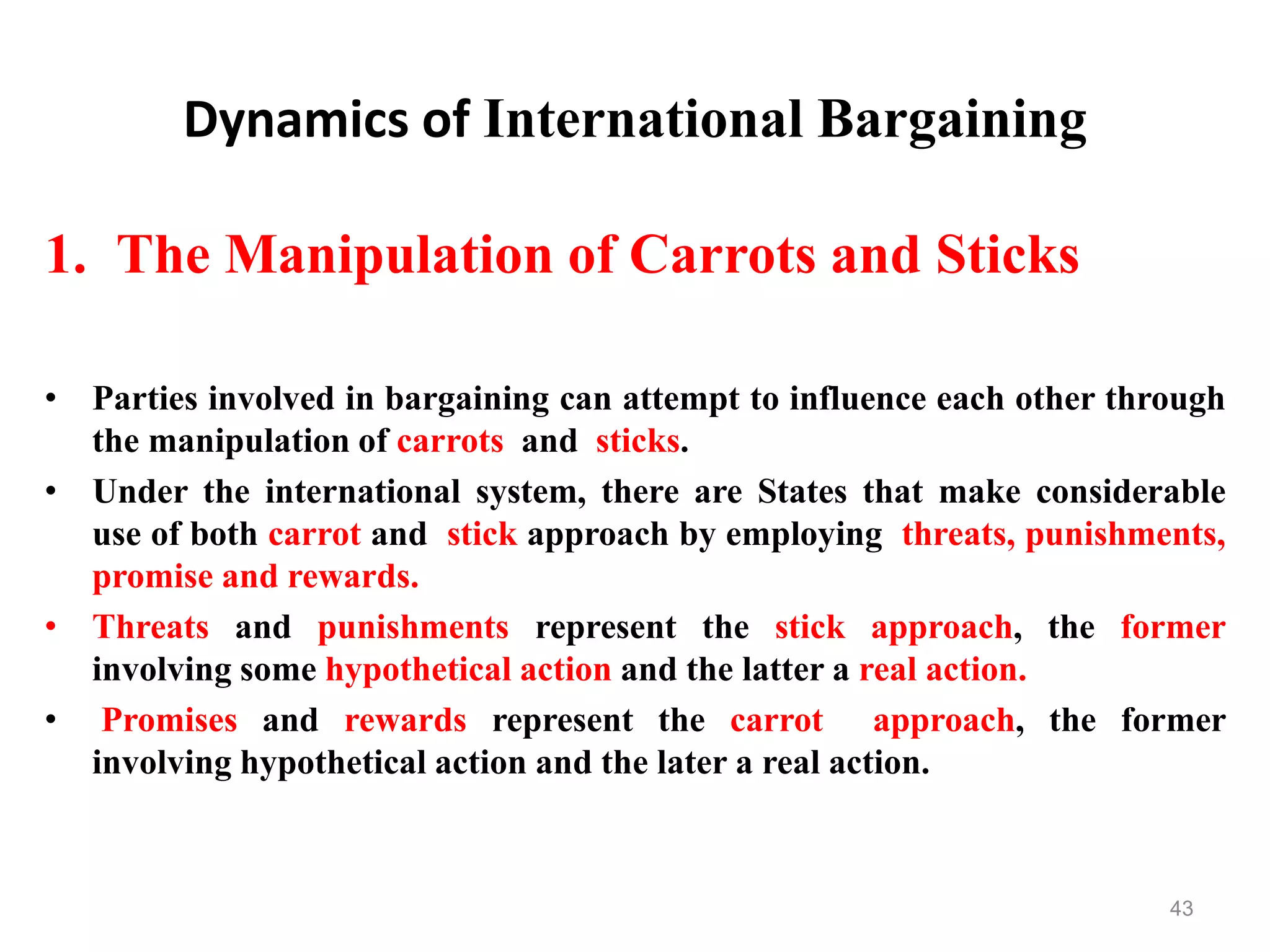 Dynamics of International Bargaining

1. The Manipulation of Carrots and Sticks

• Parties involved in bargaining can attempt to influence each other through the manipulation of carrots and sticks.
• Under the international system, there are States that make considerable use of both carrot and stick approach by employing threats, punishments, promise and rewards.
• Threats and punishments represent the stick approach, the former involving some hypothetical action and the latter a real action.
• Promises and rewards represent the carrot approach, the former involving hypothetical action and the later a real action.

43